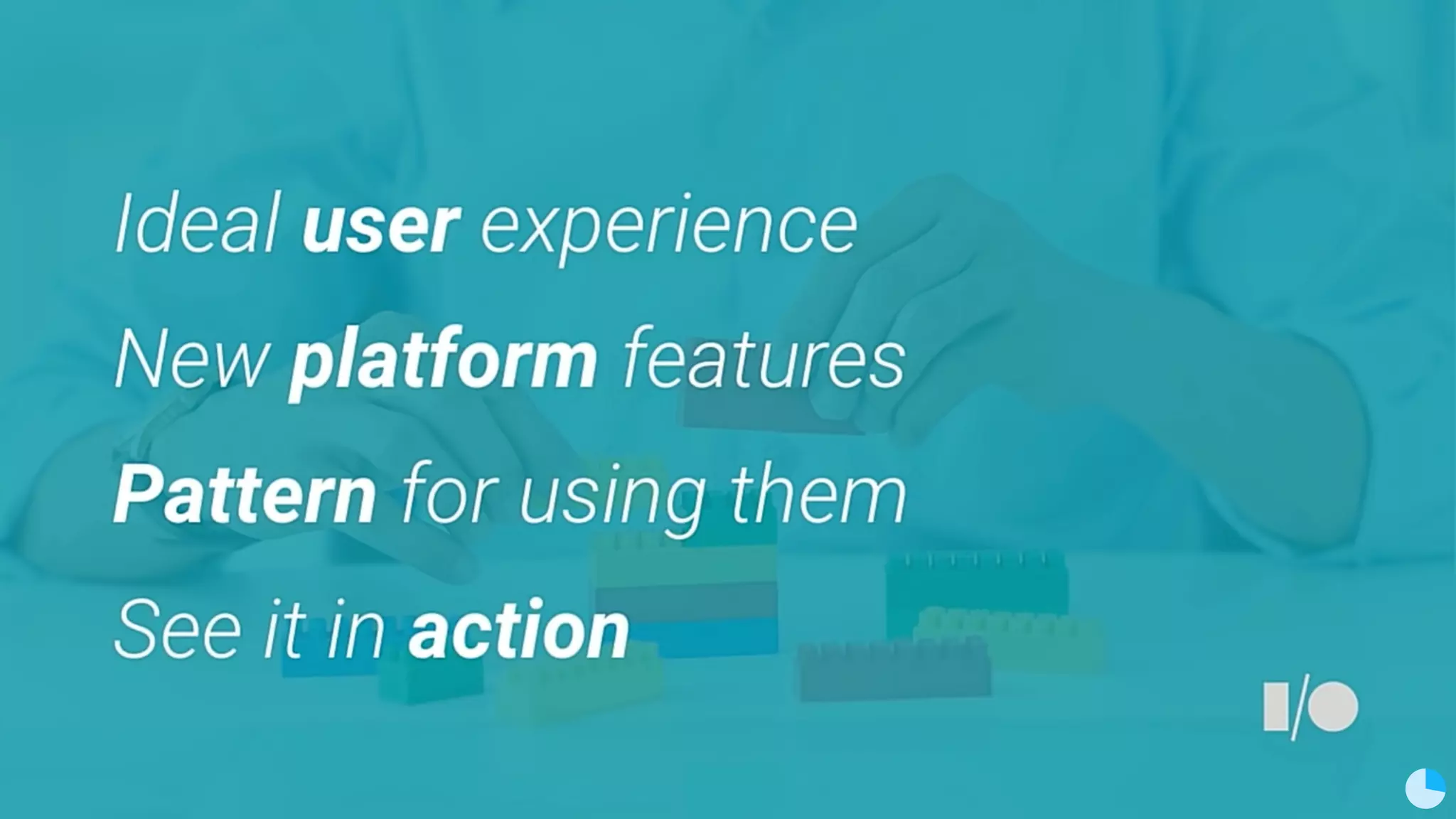 Ideal user experience

New platform features

Pattern for using them

See it in action

I/O